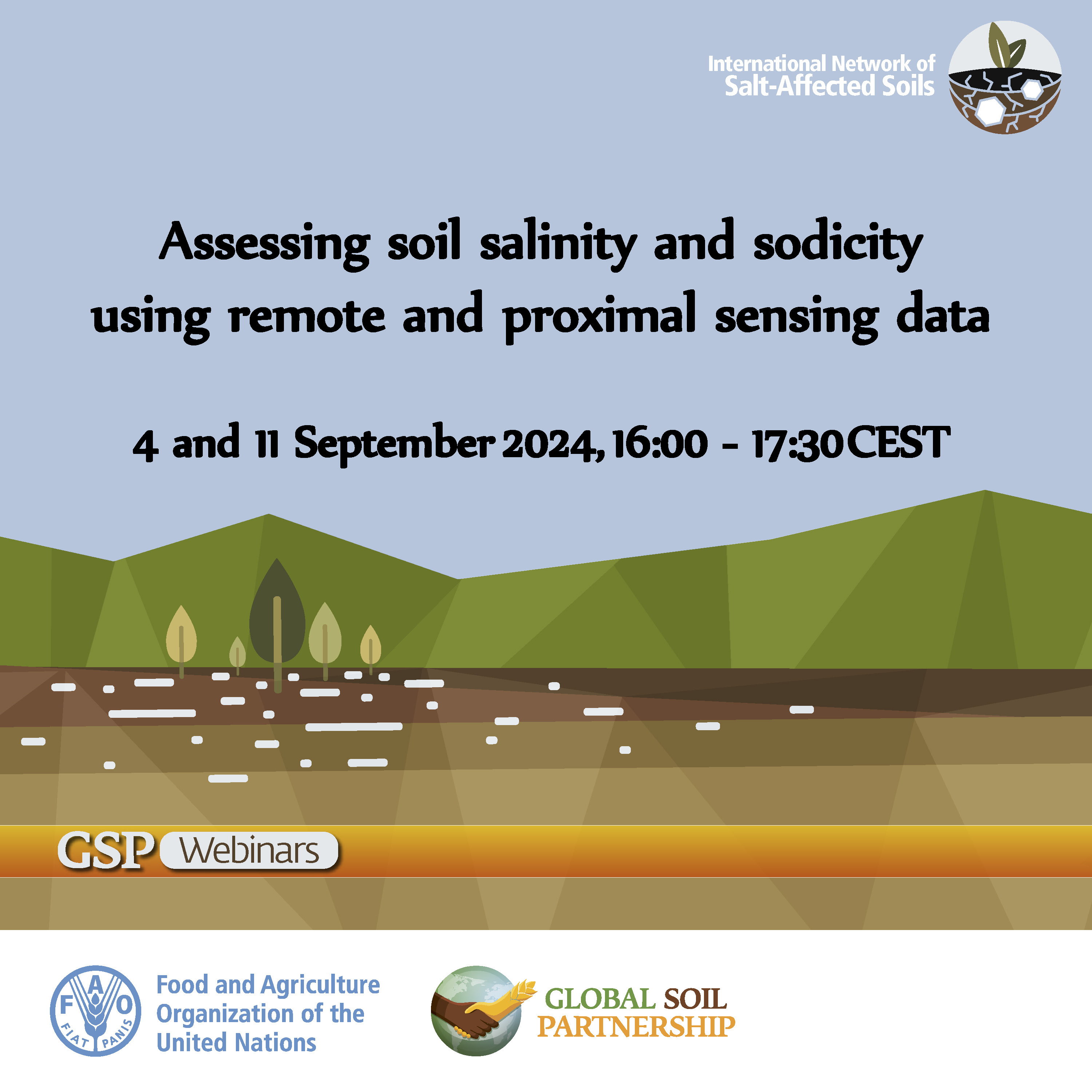 International Network of
Salt-Affected Soils

Assessing soil salinity and sodicity using remote and proximal sensing data

4 and 11 September 2024, 16:00 - 17:30 CEST

GSP Webinars

F A O
FIAT PANIS

Food and Agriculture Organization of the United Nations

GLOBAL SOIL PARTNERSHIP